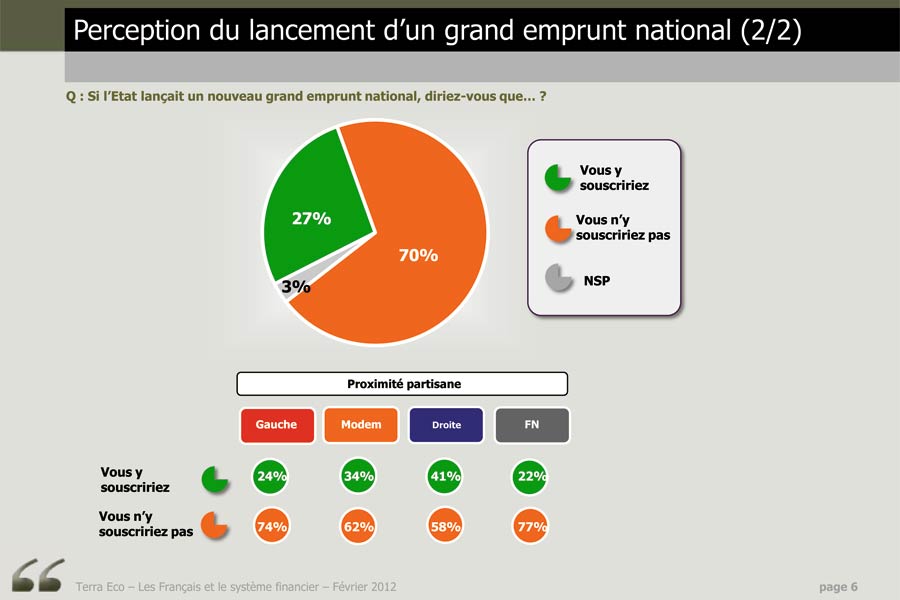 Perception du lancement d'un grand emprunt national (2/2)

Q : Si l'Etat lançait un nouveau grand emprunt national, diriez-vous que... ?

27%
70%
3%

Vous y souscririez
Vous n'y souscririez pas
NSP

Proximité partisane

| | Gauche | Modem | Droite | FN |
|---|---|---|---|---|
| Vous y souscririez | 24% | 34% | 41% | 22% |
| Vous n'y souscririez pas | 74% | 62% | 58% | 77% |

Terra Eco – Les Français et le système financier – Février 2012

page 6